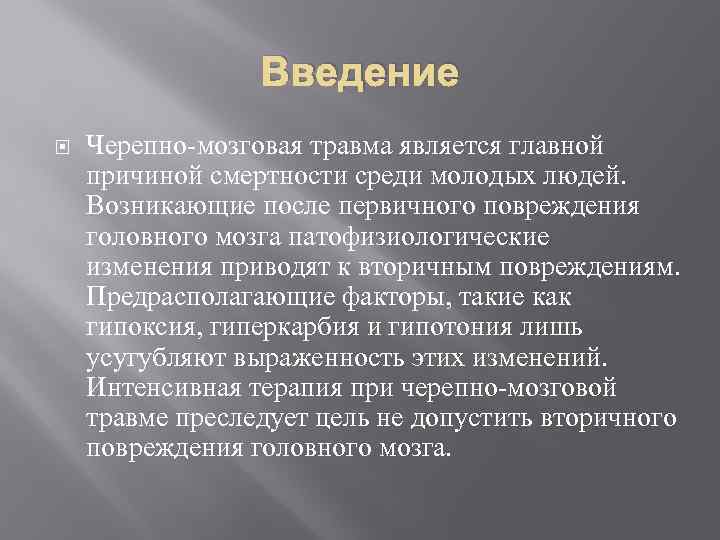 Введение

Черепно-мозговая травма является главной причиной смертности среди молодых людей. Возникающие после первичного повреждения головного мозга патофизиологические изменения приводят к вторичным повреждениям. Предрасполагающие факторы, такие как гипоксия, гиперкарбия и гипотония лишь усугубляют выраженность этих изменений. Интенсивная терапия при черепно-мозговой травме преследует цель не допустить вторичного повреждения головного мозга.